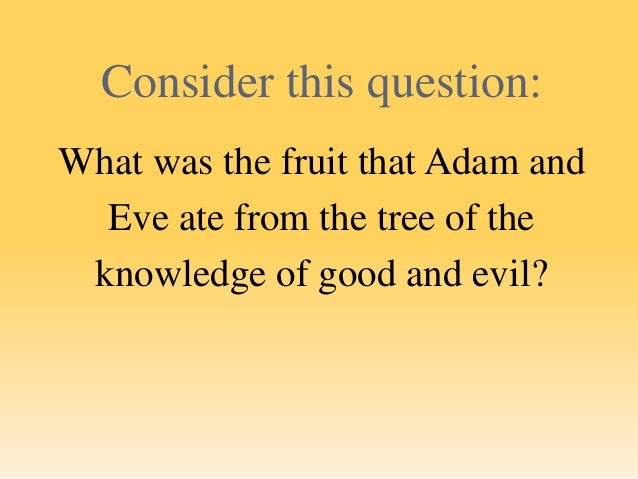 Consider this question:

What was the fruit that Adam and Eve ate from the tree of the knowledge of good and evil?